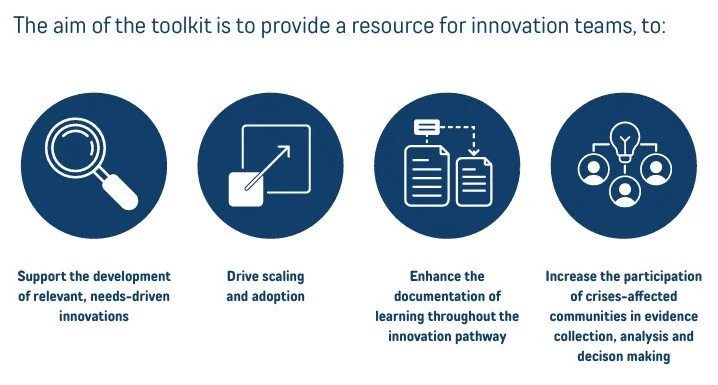 The aim of the toolkit is to provide a resource for innovation teams, to:

Support the development of relevant, needs-driven innovations

Drive scaling and adoption

Enhance the documentation of learning throughout the innovation pathway

Increase the participation of crises-affected communities in evidence collection, analysis and decison making